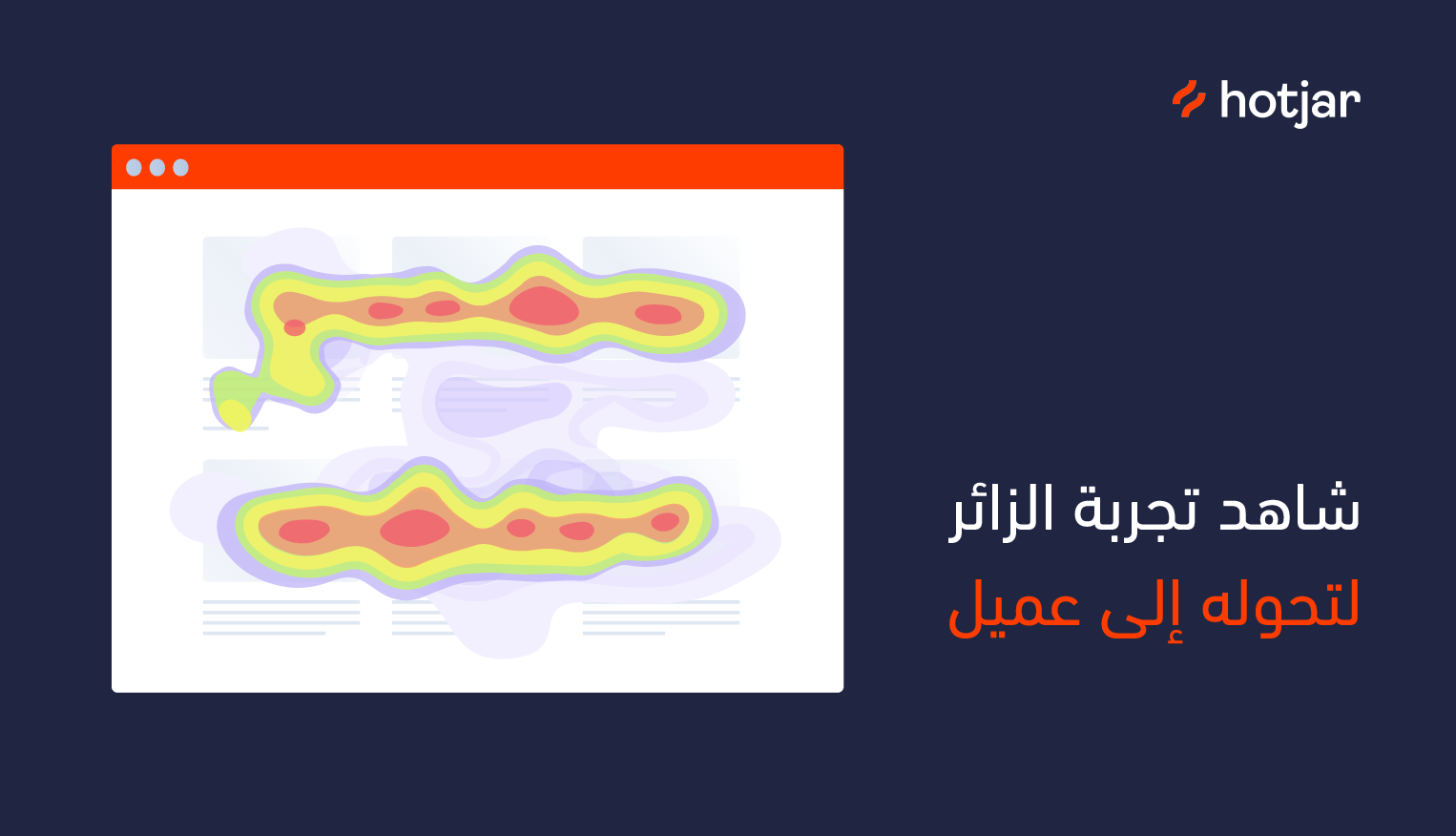 hotjar

شاهد تجربة الزائر
لتحوله إلى عميل